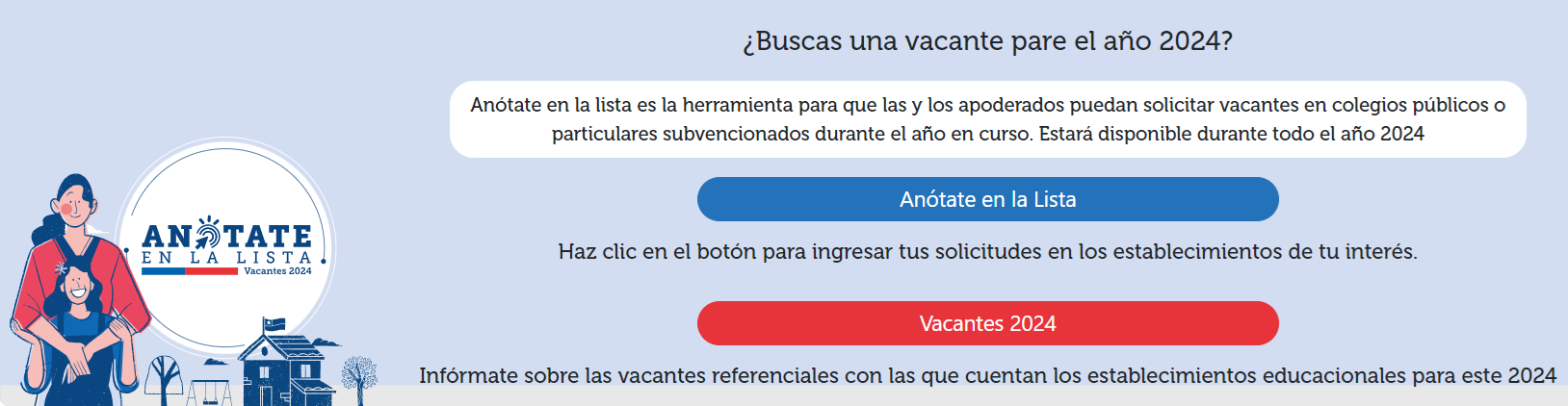 ANÓTATE
EN LA LISTA
Vacantes 2024

¿Buscas una vacante pare el año 2024?

Anótate en la lista es la herramienta para que las y los apoderados puedan solicitar vacantes en colegios públicos o particulares subvencionados durante el año en curso. Estará disponible durante todo el año 2024

Anótate en la Lista

Haz clic en el botón para ingresar tus solicitudes en los establecimientos de tu interés.

Vacantes 2024

Infórmate sobre las vacantes referenciales con las que cuentan los establecimientos educacionales para este 2024